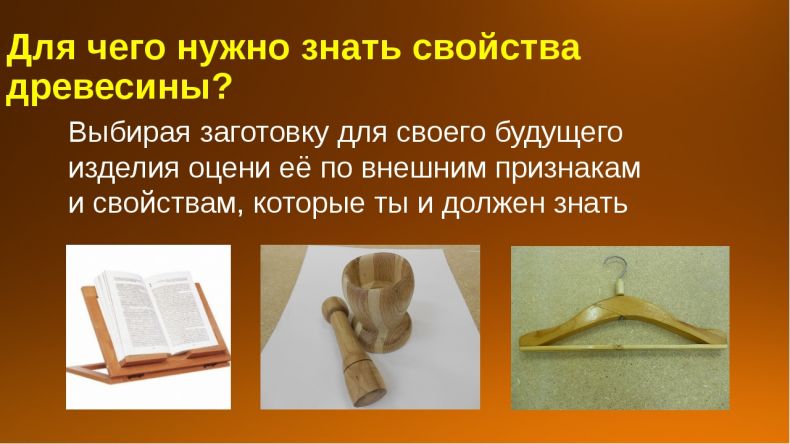 Для чего нужно знать свойства древесины?

Выбирая заготовку для своего будущего изделия оцени её по внешним признакам и свойствам, которые ты и должен знать